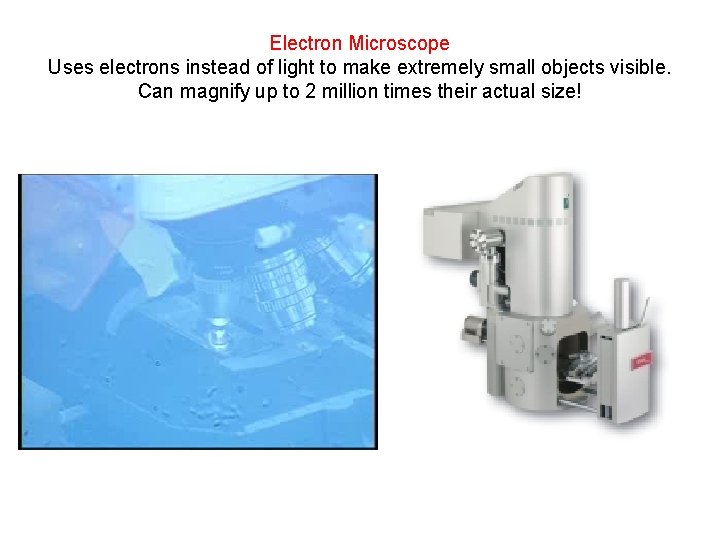 Electron Microscope
Uses electrons instead of light to make extremely small objects visible.
Can magnify up to 2 million times their actual size!